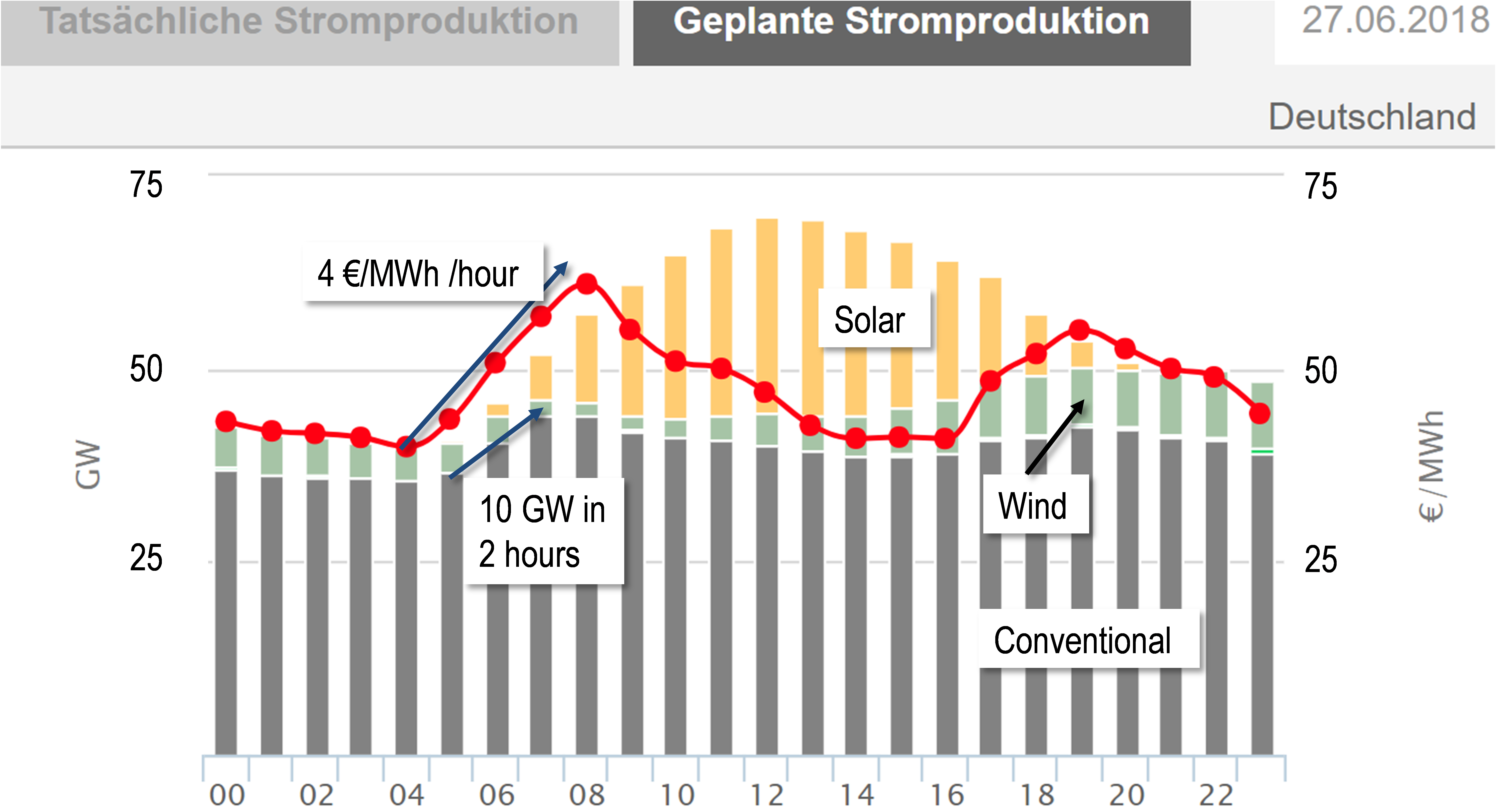 Tatsächliche Stromproduktion

Geplante Stromproduktion

27.06.2018

Deutschland

75

50

25

GW

75

50

25

€ / MWh

4 €/MWh /hour

Solar

10 GW in 2 hours

Wind

Conventional

00 02 04 06 08 10 12 14 16 18 20 22